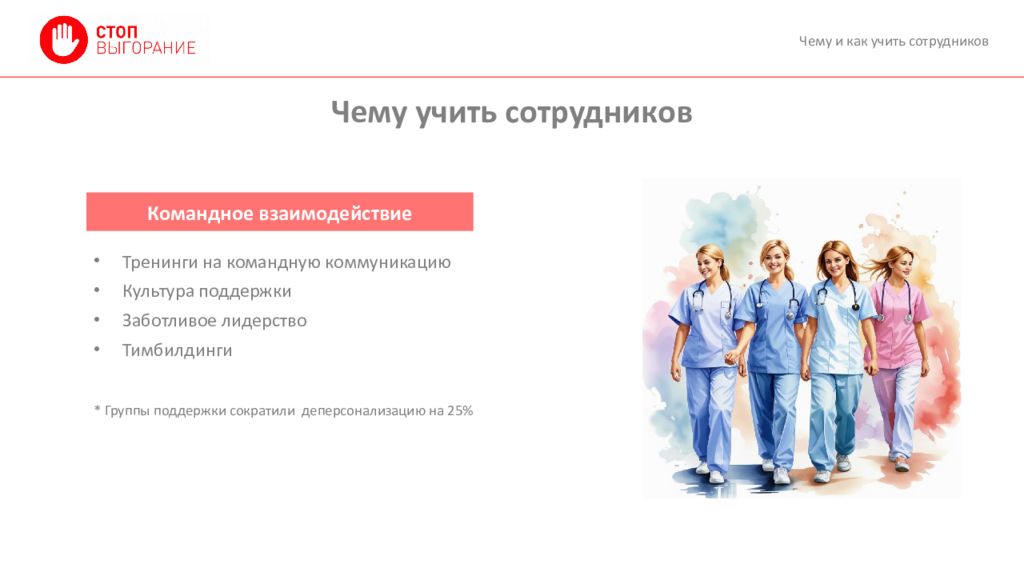 СТОП ВЫГОРАНИЕ

Чему и как учить сотрудников

Чему учить сотрудников

Командное взаимодействие

• Тренинги на командную коммуникацию
• Культура поддержки
• Заботливое лидерство
• Тимбилдинги

* Группы поддержки сократили деперсонализацию на 25%